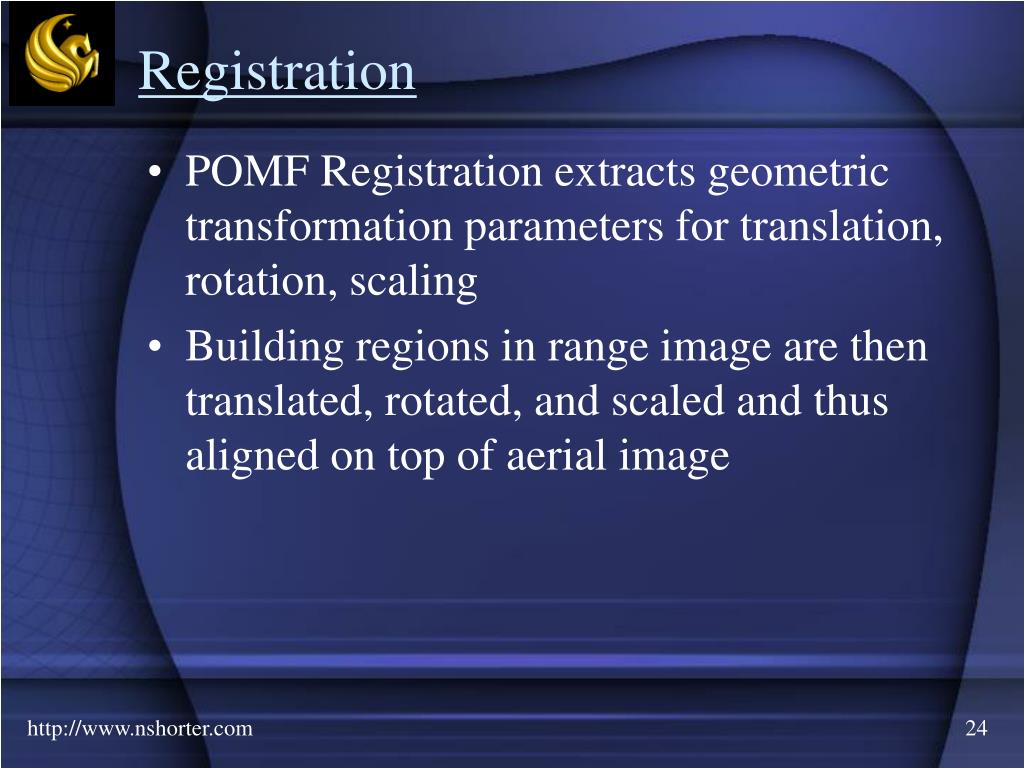 Registration

• POMF Registration extracts geometric transformation parameters for translation, rotation, scaling
• Building regions in range image are then translated, rotated, and scaled and thus aligned on top of aerial image

http://www.nshorter.com

24